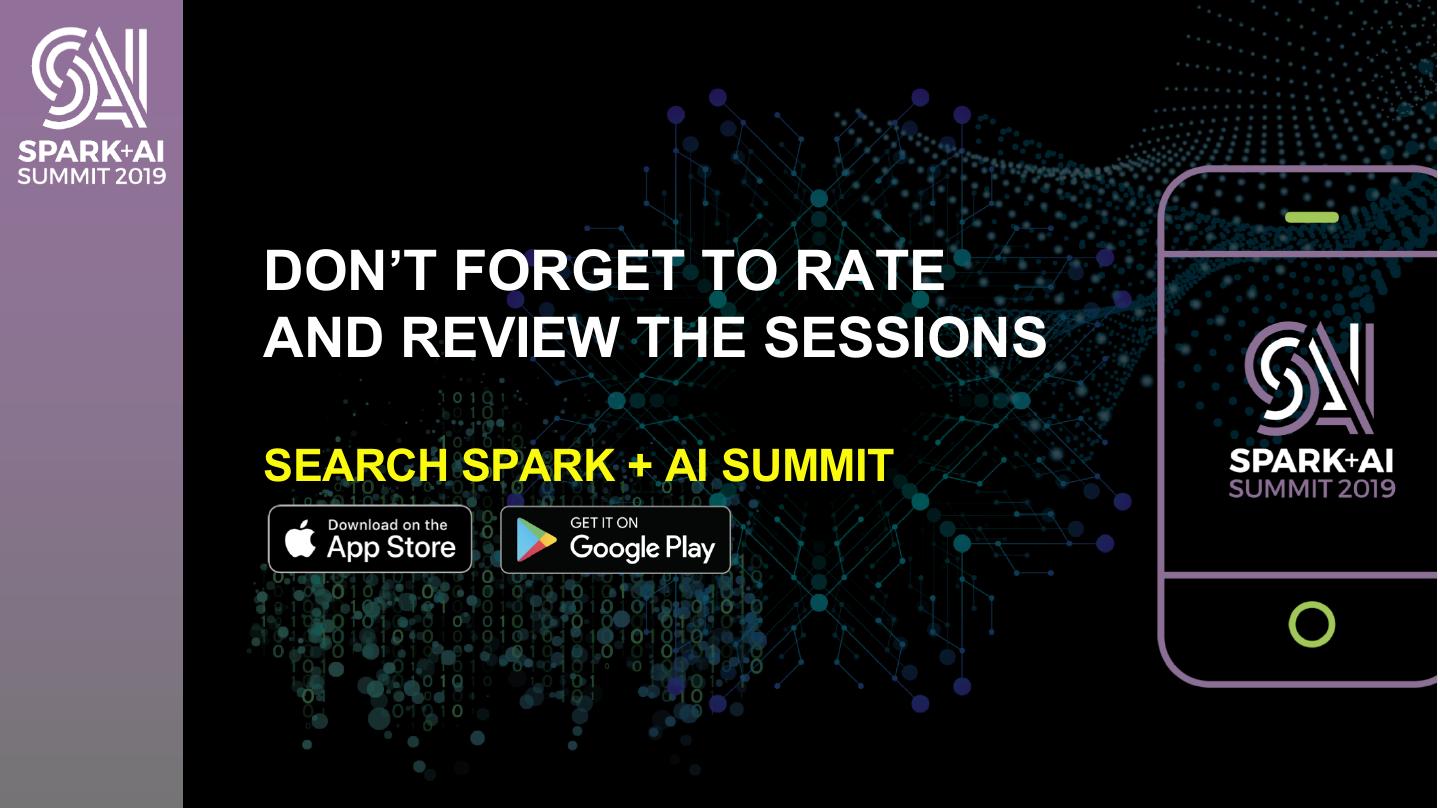 SPARK+AI
SUMMIT 2019

DON'T FORGET TO RATE AND REVIEW THE SESSIONS

SEARCH SPARK + AI SUMMIT

Download on the
App Store

GET IT ON
Google Play

SPARK+AI
SUMMIT 2019